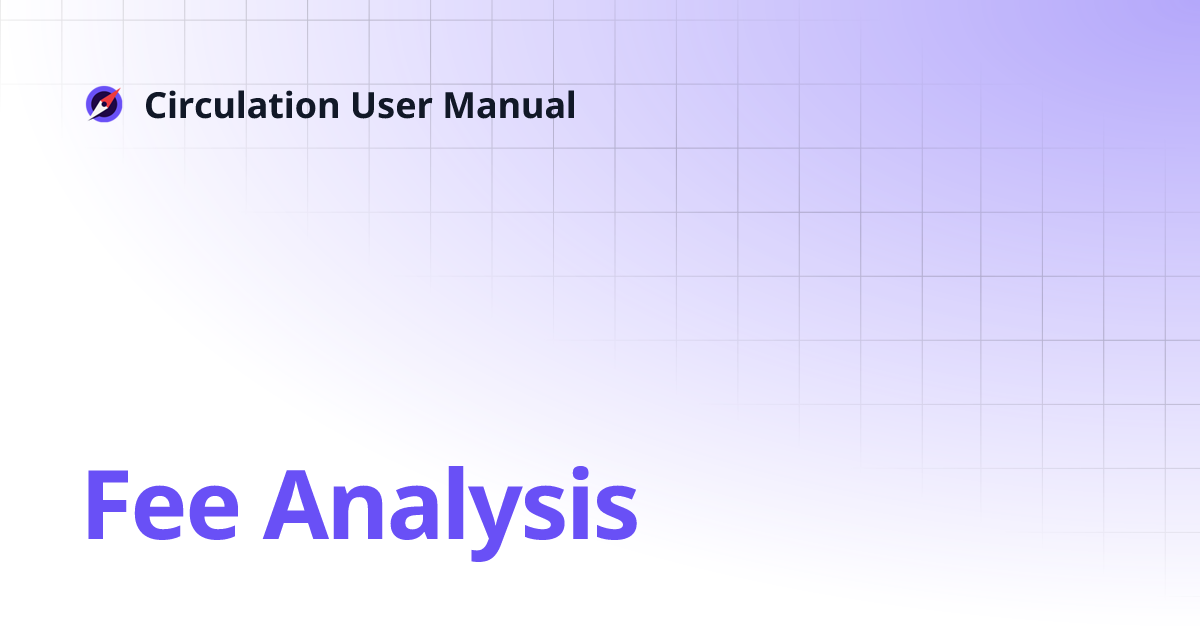 Circulation User Manual

Fee Analysis